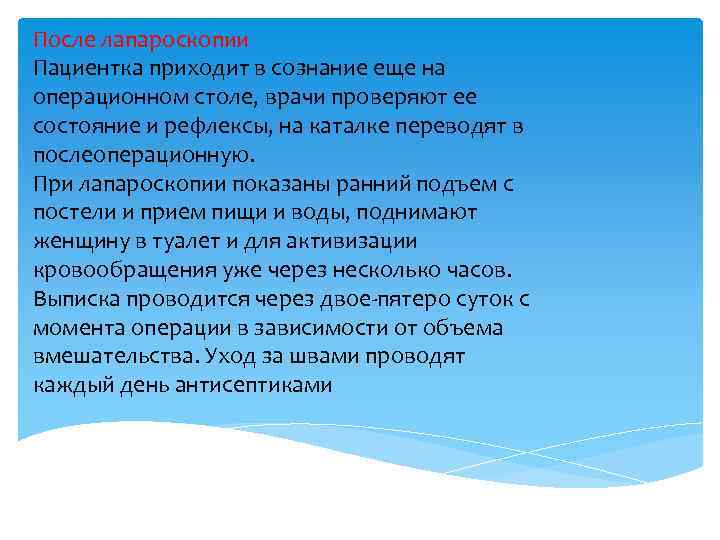 После лапароскопии
Пациентка приходит в сознание еще на операционном столе, врачи проверяют ее состояние и рефлексы, на каталке переводят в послеоперационную.
При лапароскопии показаны ранний подъем с постели и прием пищи и воды, поднимают женщину в туалет и для активизации кровообращения уже через несколько часов. Выписка проводится через двое-пятеро суток с момента операции в зависимости от объема вмешательства. Уход за швами проводят каждый день антисептиками